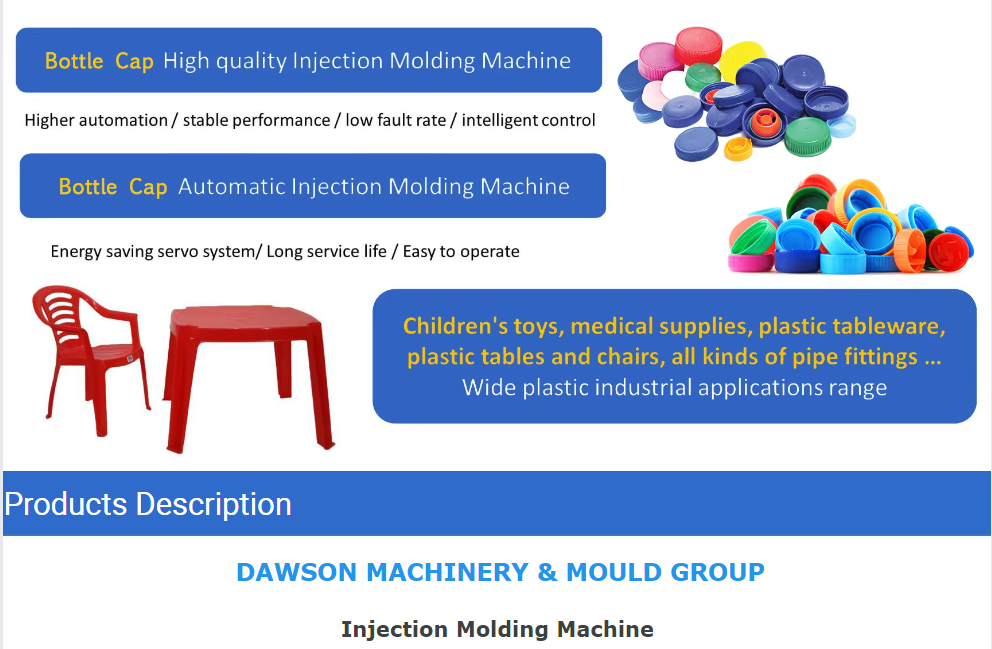 Bottle Cap High quality Injection Molding Machine

Higher automation / stable performance / low fault rate / intelligent control

Bottle Cap Automatic Injection Molding Machine

Energy saving servo system/ Long service life / Easy to operate

Children's toys, medical supplies, plastic tableware, plastic tables and chairs, all kinds of pipe fittings ...
Wide plastic industrial applications range

Products Description

DAWSON MACHINERY & MOULD GROUP

Injection Molding Machine